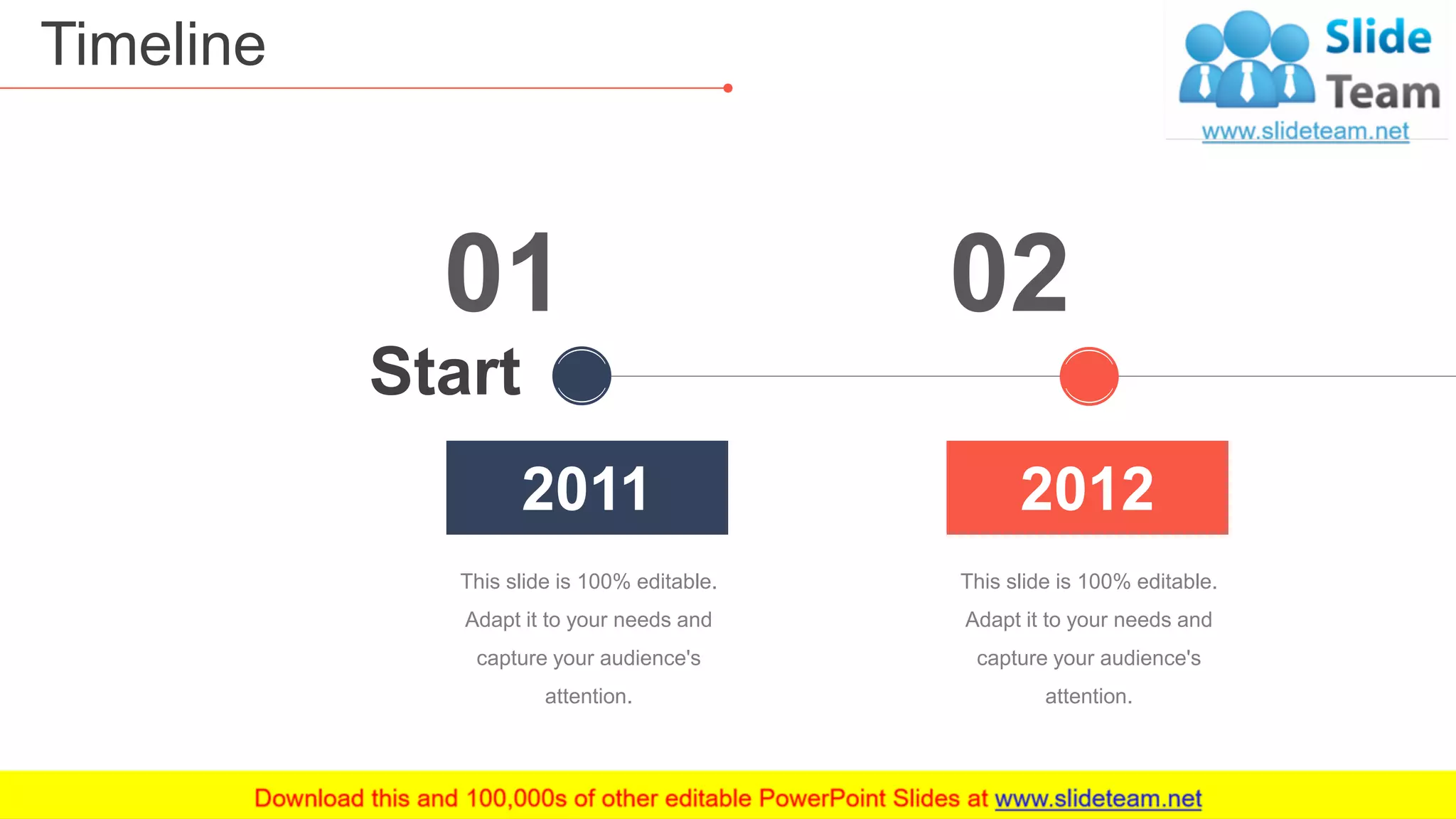 Timeline

Slide Team
www.slideteam.net

01

Start

2011

This slide is 100% editable. Adapt it to your needs and capture your audience's attention.

02

2012

This slide is 100% editable. Adapt it to your needs and capture your audience's attention.

Download this and 100,000s of other editable PowerPoint Slides at www.slideteam.net